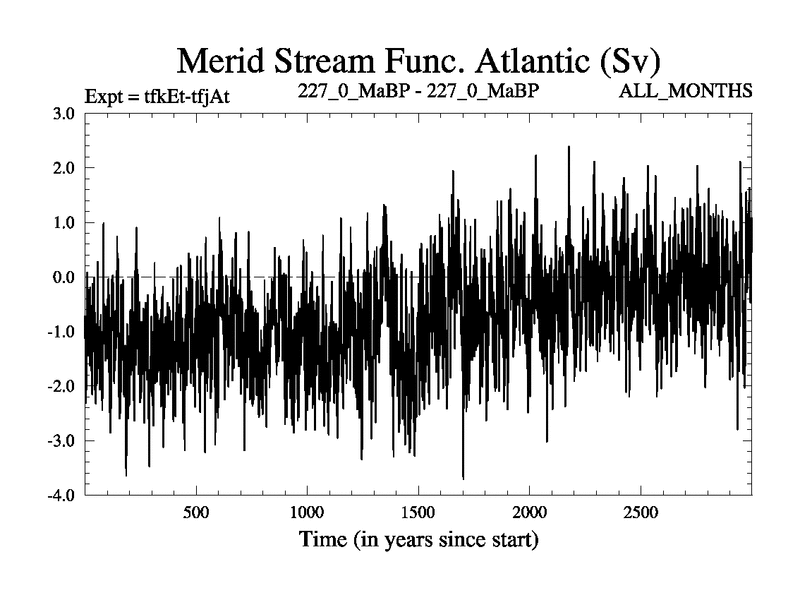 Merid Stream Func. Atlantic (Sv)

Expt = tfkEt-tfjAt

227_0_MaBP - 227_0_MaBP

ALL_MONTHS

3.0
2.0
1.0
0.0
-1.0
-2.0
-3.0
-4.0

500
1000
1500
2000
2500

Time (in years since start)